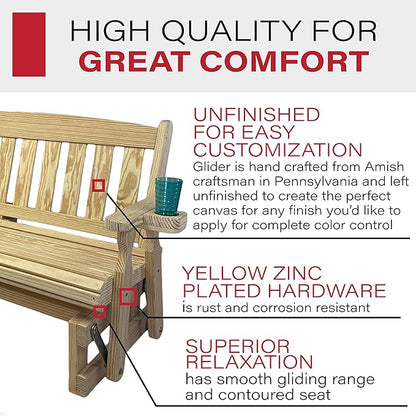 HIGH QUALITY FOR
GREAT COMFORT

UNFINISHED FOR EASY CUSTOMIZATION
Glider is hand crafted from Amish craftsman in Pennsylvania and left unfinished to create the perfect canvas for any finish you'd like to apply for complete color control

YELLOW ZINC PLATED HARDWARE
is rust and corrosion resistant

SUPERIOR RELAXATION
has smooth gliding range and contoured seat